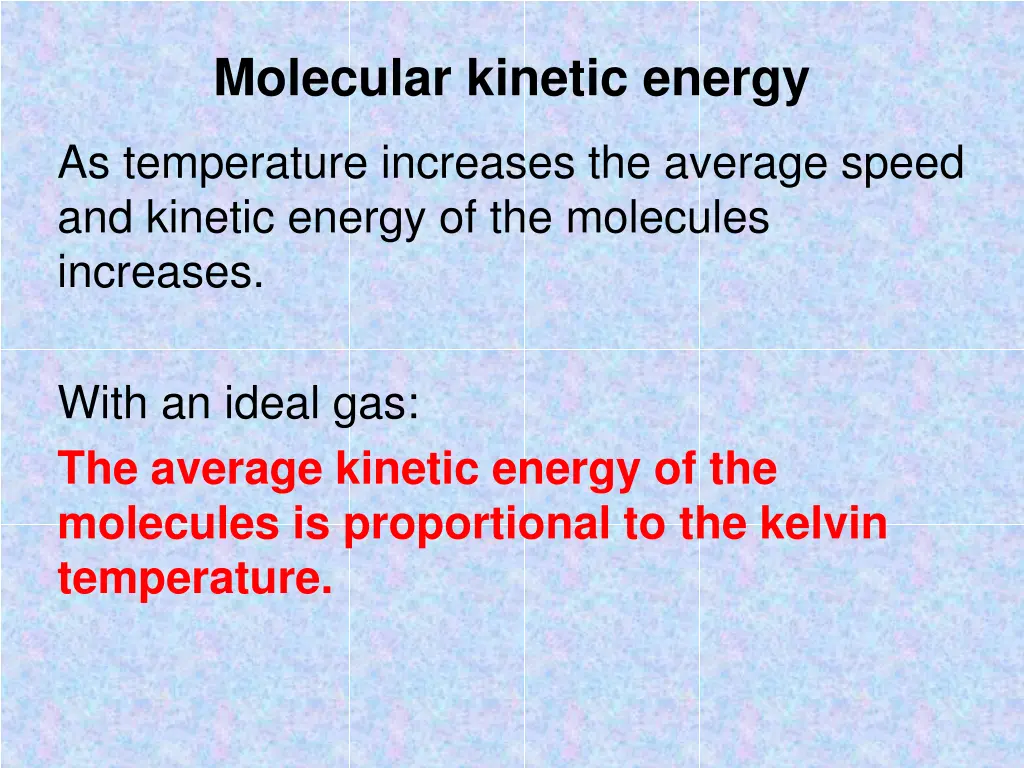 Molecular kinetic energy

As temperature increases the average speed and kinetic energy of the molecules increases.

With an ideal gas:
The average kinetic energy of the molecules is proportional to the kelvin temperature.